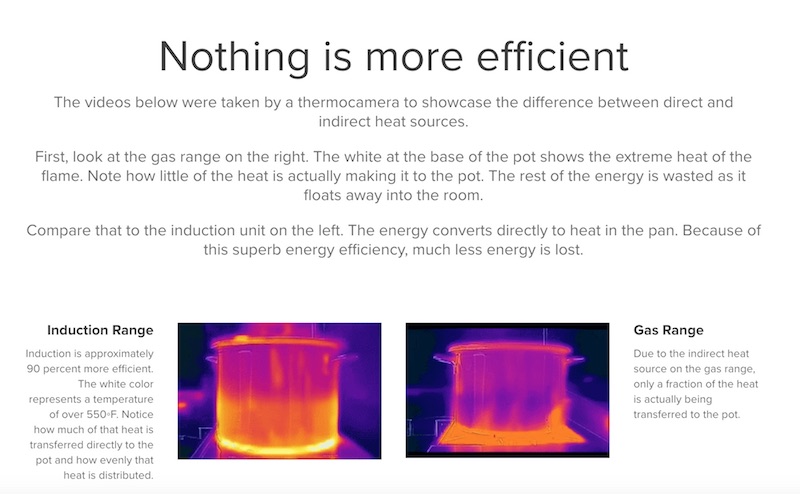 Nothing is more efficient

The videos below were taken by a thermocamera to showcase the difference between direct and indirect heat sources.

First, look at the gas range on the right. The white at the base of the pot shows the extreme heat of the flame. Note how little of the heat is actually making it to the pot. The rest of the energy is wasted as it floats away into the room.

Compare that to the induction unit on the left. The energy converts directly to heat in the pan. Because of this superb energy efficiency, much less energy is lost.

Induction Range

Induction is approximately 90 percent more efficient. The white color represents a temperature of over 550°F. Notice how much of that heat is transferred directly to the pot and how evenly that heat is distributed.

Gas Range

Due to the indirect heat source on the gas range, only a fraction of the heat is actually being transferred to the pot.